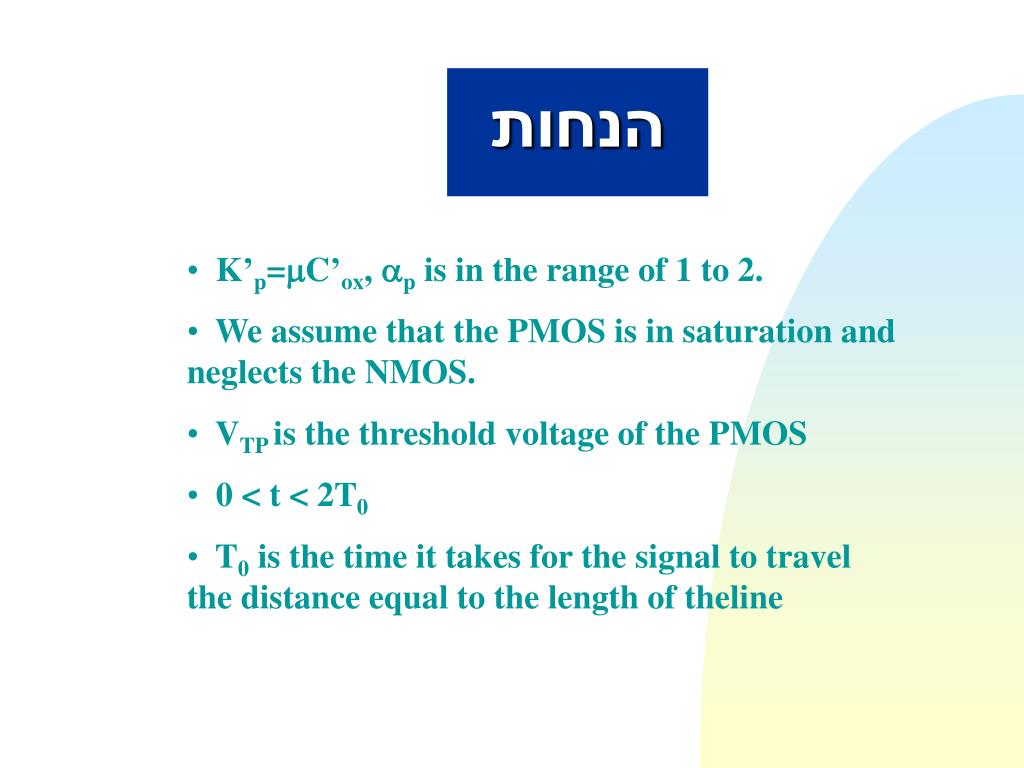 הנחות

• $K'_p=\mu C'_{ox}$, $\alpha_p$ is in the range of 1 to 2.

• We assume that the PMOS is in saturation and neglects the NMOS.

• $V_{TP}$ is the threshold voltage of the PMOS

• $0 < t < 2T_0$

• $T_0$ is the time it takes for the signal to travel the distance equal to the length of theline